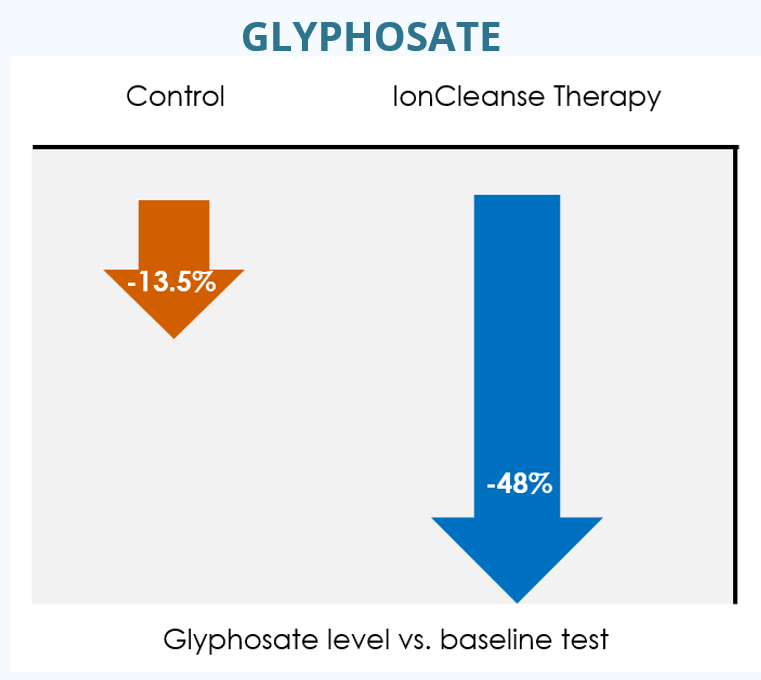 GLYPHOSATE

Control

IonCleanse Therapy

-13.5%

-48%

Glyphosate level vs. baseline test